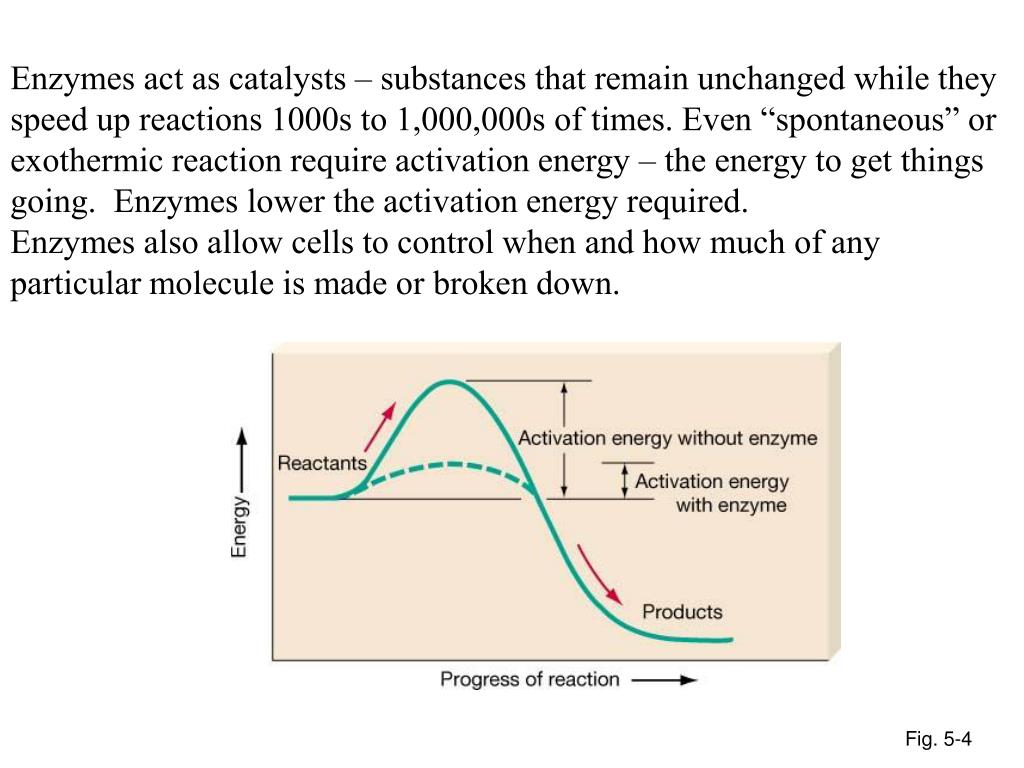 Enzymes act as catalysts – substances that remain unchanged while they speed up reactions 1000s to 1,000,000s of times. Even “spontaneous” or exothermic reaction require activation energy – the energy to get things going. Enzymes lower the activation energy required.
Enzymes also allow cells to control when and how much of any particular molecule is made or broken down.

Energy

Reactants

Activation energy without enzyme

Activation energy with enzyme

Products

Progress of reaction

Fig. 5-4